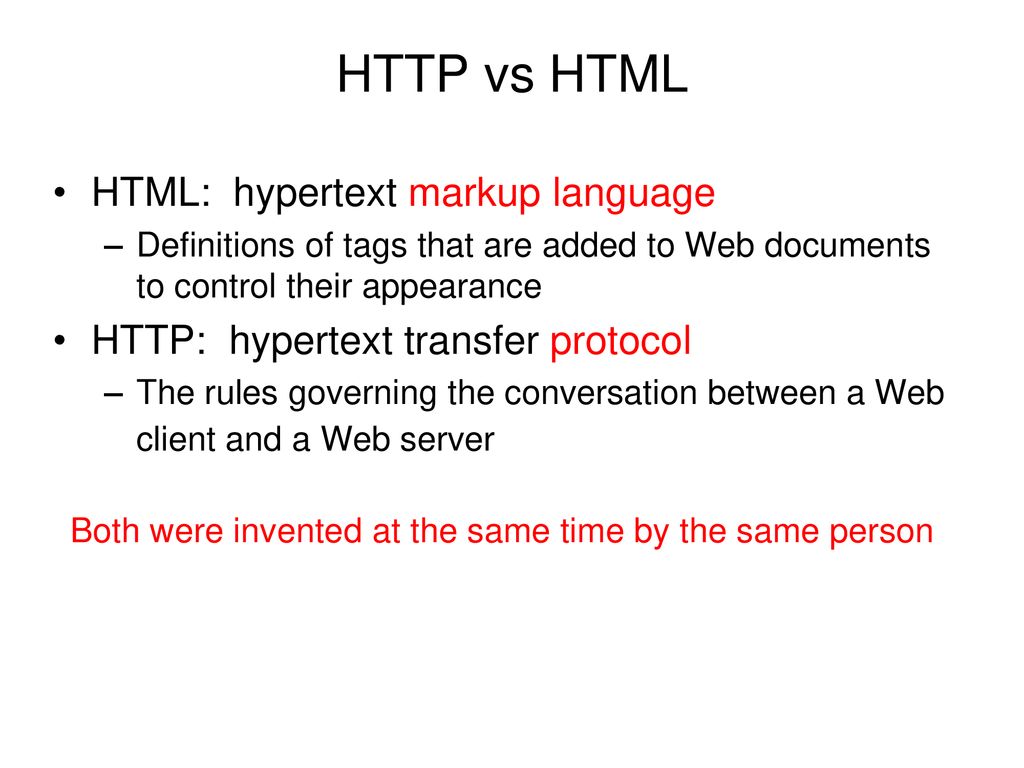 HTTP vs HTML

• HTML: hypertext markup language
– Definitions of tags that are added to Web documents to control their appearance

• HTTP: hypertext transfer protocol
– The rules governing the conversation between a Web client and a Web server

Both were invented at the same time by the same person